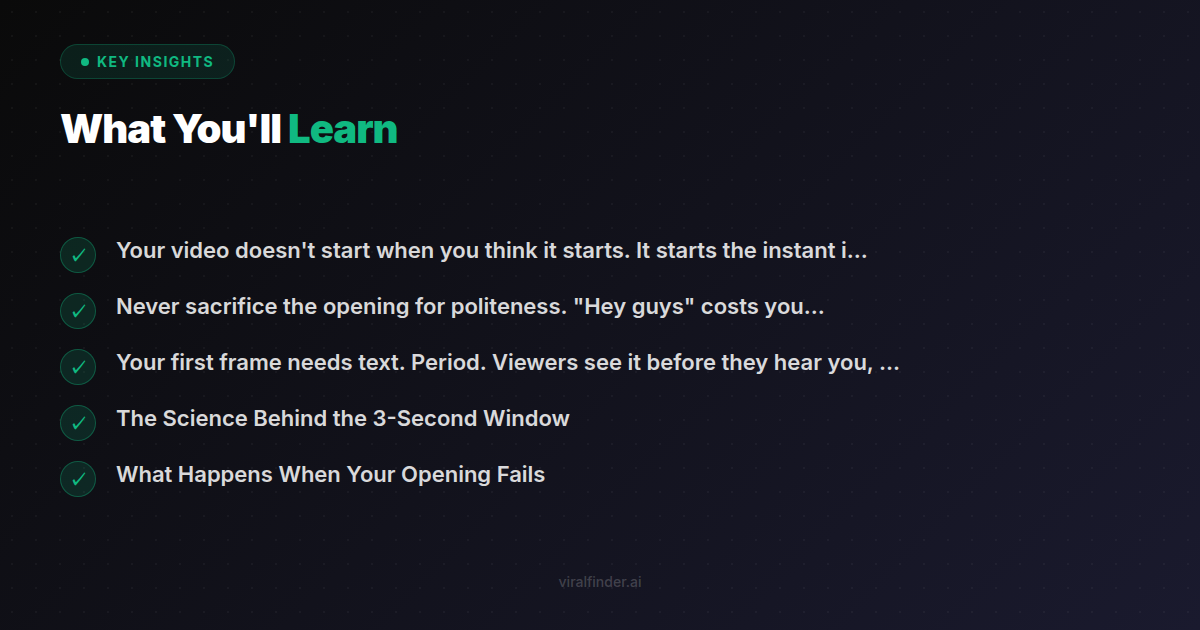 KEY INSIGHTS

What You'll Learn

✓ Your video doesn't start when you think it starts. It starts the instant i...

✓ Never sacrifice the opening for politeness. "Hey guys" costs you...

✓ Your first frame needs text. Period. Viewers see it before they hear you, ...

✓ The Science Behind the 3-Second Window

✓ What Happens When Your Opening Fails

viralfinder.ai